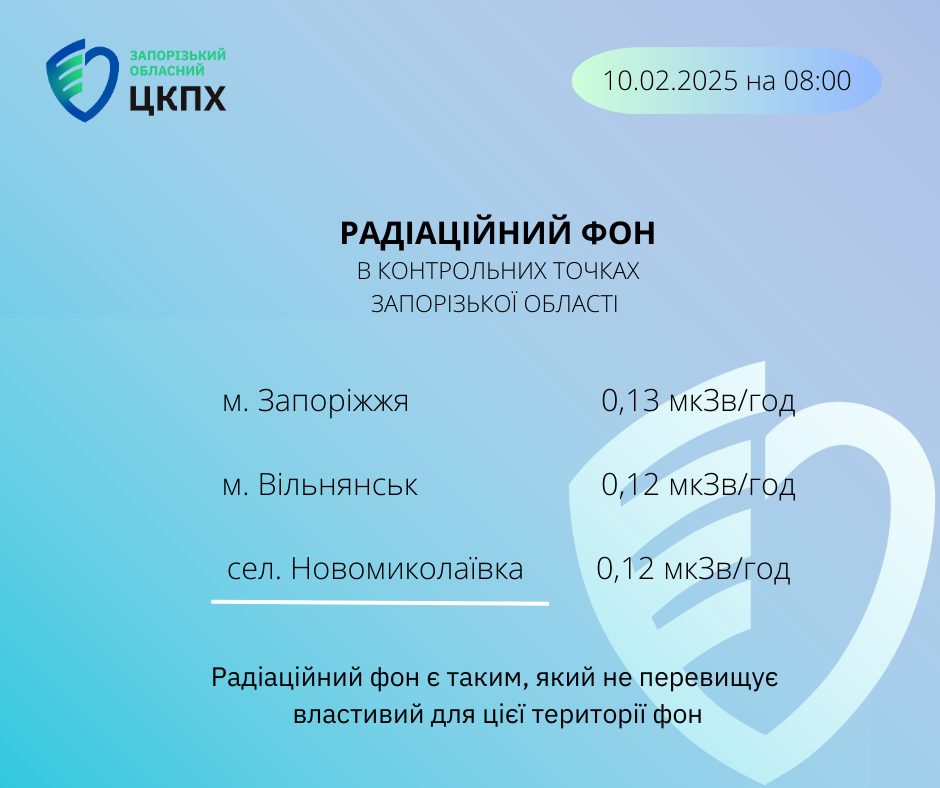 ЗАПОРІЗЬКИЙ ОБЛАСНИЙ
ЦКПХ

10.02.2025 на 08:00

РАДІАЦІЙНИЙ ФОН
В КОНТРОЛЬНИХ ТОЧКАХ
ЗАПОРІЗЬКОЇ ОБЛАСТІ

м. Запоріжжя 0,13 мкЗв/год

м. Вільнянськ 0,12 мкЗв/год

сел. Новомиколаївка 0,12 мкЗв/год

Радіаційний фон є таким, який не перевищує властивий для цієї території фон